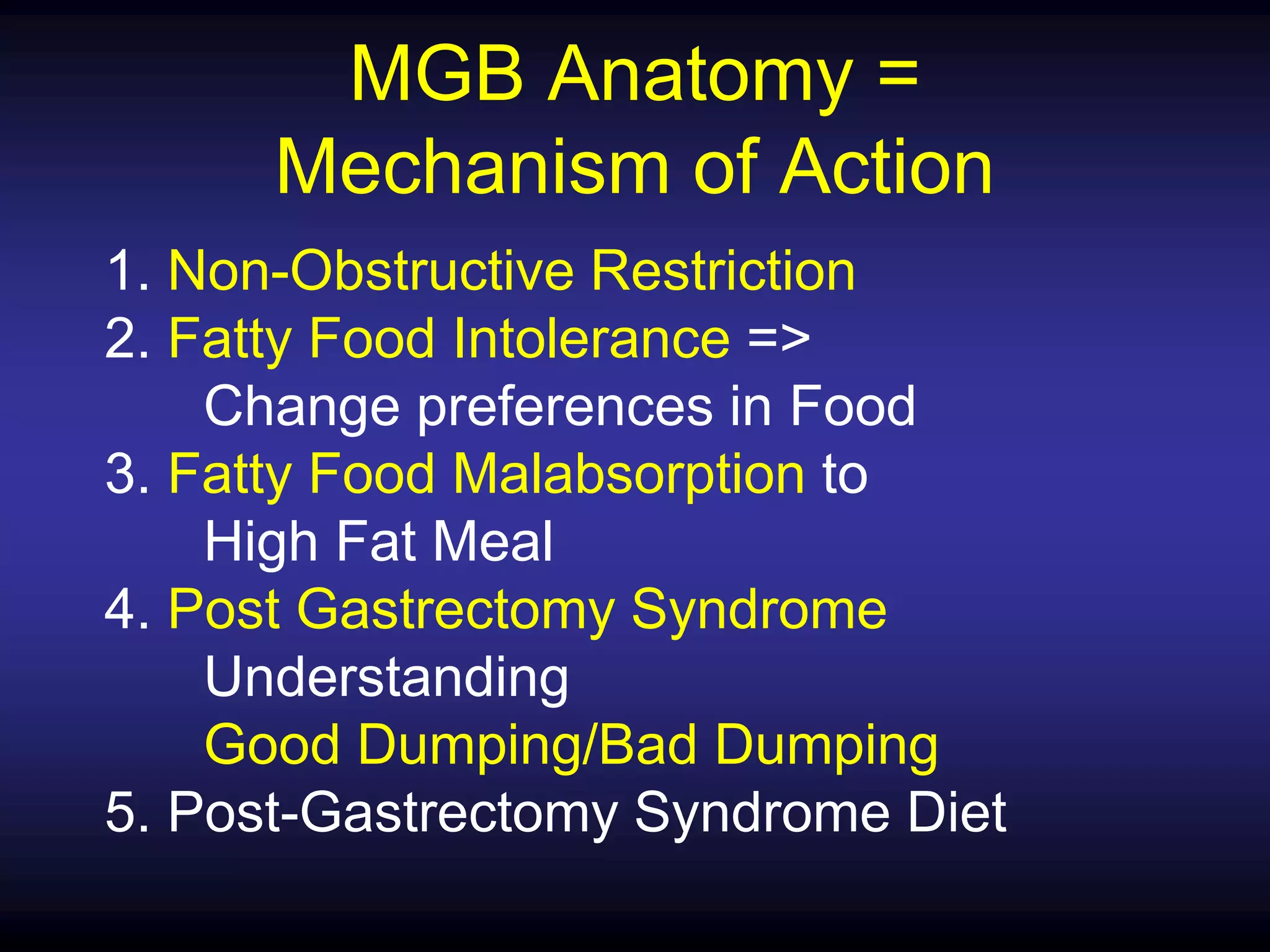 MGB Anatomy = Mechanism of Action

1. Non-Obstructive Restriction
2. Fatty Food Intolerance => Change preferences in Food
3. Fatty Food Malabsorption to High Fat Meal
4. Post Gastrectomy Syndrome Understanding Good Dumping/Bad Dumping
5. Post-Gastrectomy Syndrome Diet